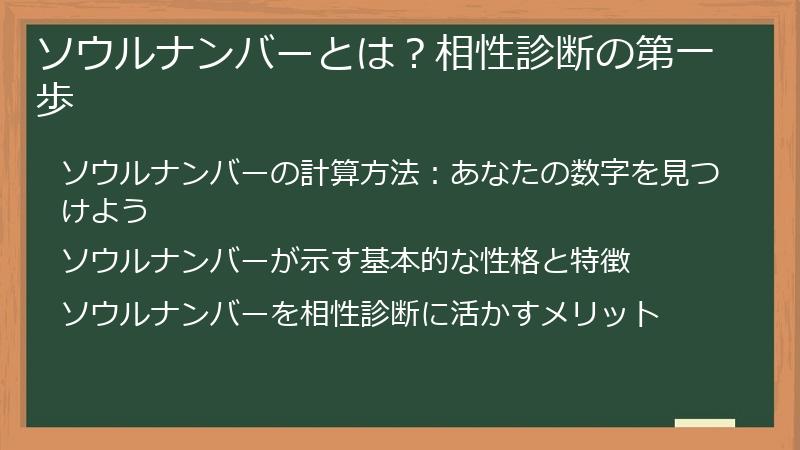 ソウルナンバーとは？相性診断の第一歩

ソウルナンバーの計算方法：あなたの数字を見つけよう

ソウルナンバーが示す基本的な性格と特徴

ソウルナンバーを相性診断に活かすメリット